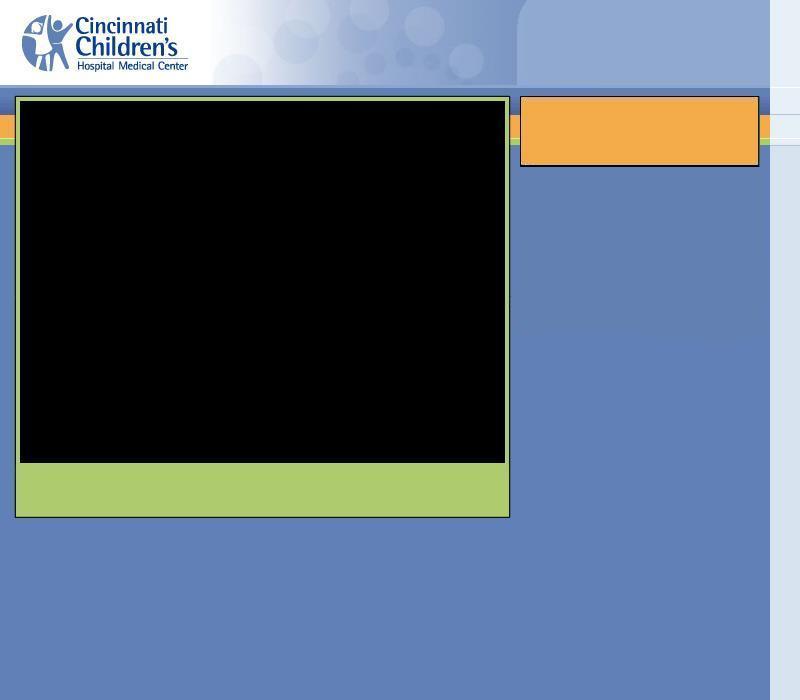 Cincinnati Children's
Hospital Medical Center